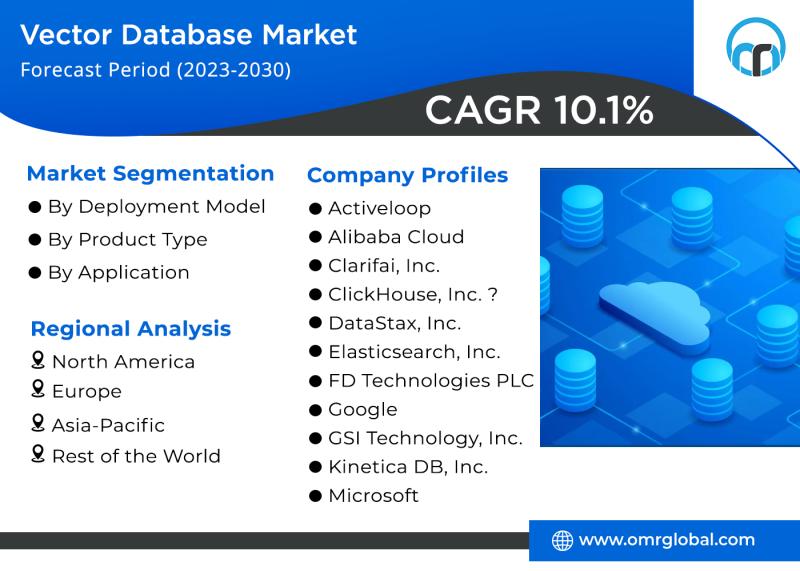 Vector Database Market
Forecast Period (2023-2030)

CAGR 10.1%

Market Segmentation
● By Deployment Model
● By Product Type
● By Application

Regional Analysis
North America
Europe
Asia-Pacific
Rest of the World

Company Profiles
● Activeloop
● Alibaba Cloud
● Clarifai, Inc.
● ClickHouse, Inc. ?
● DataStax, Inc.
● Elasticsearch, Inc.
● FD Technologies PLC
● Google
● GSI Technology, Inc.
● Kinetica DB, Inc.
● Microsoft

www.omrglobal.com